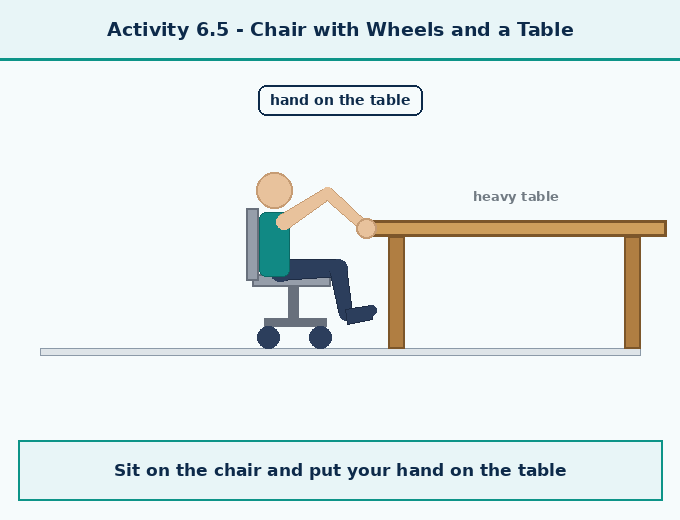 Activity 6.5 - Chair with Wheels and a Table

hand on the table

heavy table

Sit on the chair and put your hand on the table